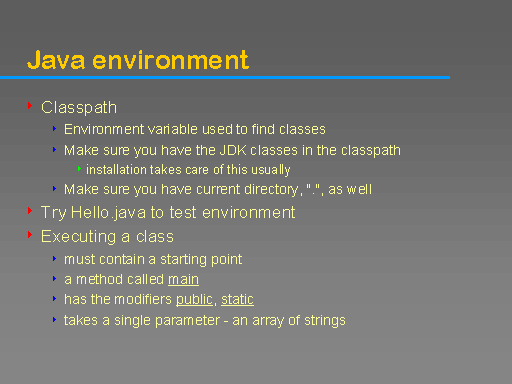 Java environment

Classpath

Environment variable used to find classes

Make sure you have the JDK classes in the classpath

installation takes care of this usually

Make sure you have current directory, ".", as well

Try Hello.java to test environment

Executing a class

must contain a starting point

a method called main

has the modifiers public, static

takes a single parameter - an array of strings